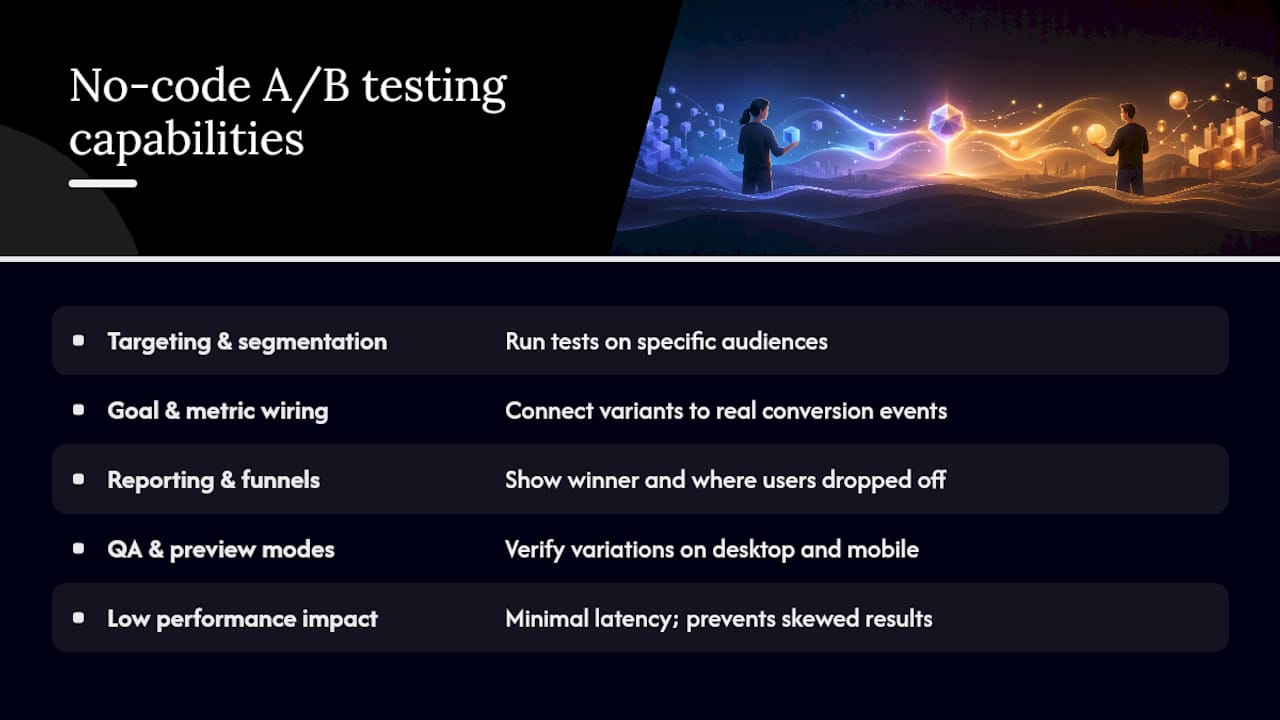 No-code A/B testing capabilities

| | |
|---|---|
| Targeting & segmentation | Run tests on specific audiences |
| Goal & metric wiring | Connect variants to real conversion events |
| Reporting & funnels | Show winner and where users dropped off |
| QA & preview modes | Verify variations on desktop and mobile |
| Low performance impact | Minimal latency; prevents skewed results |